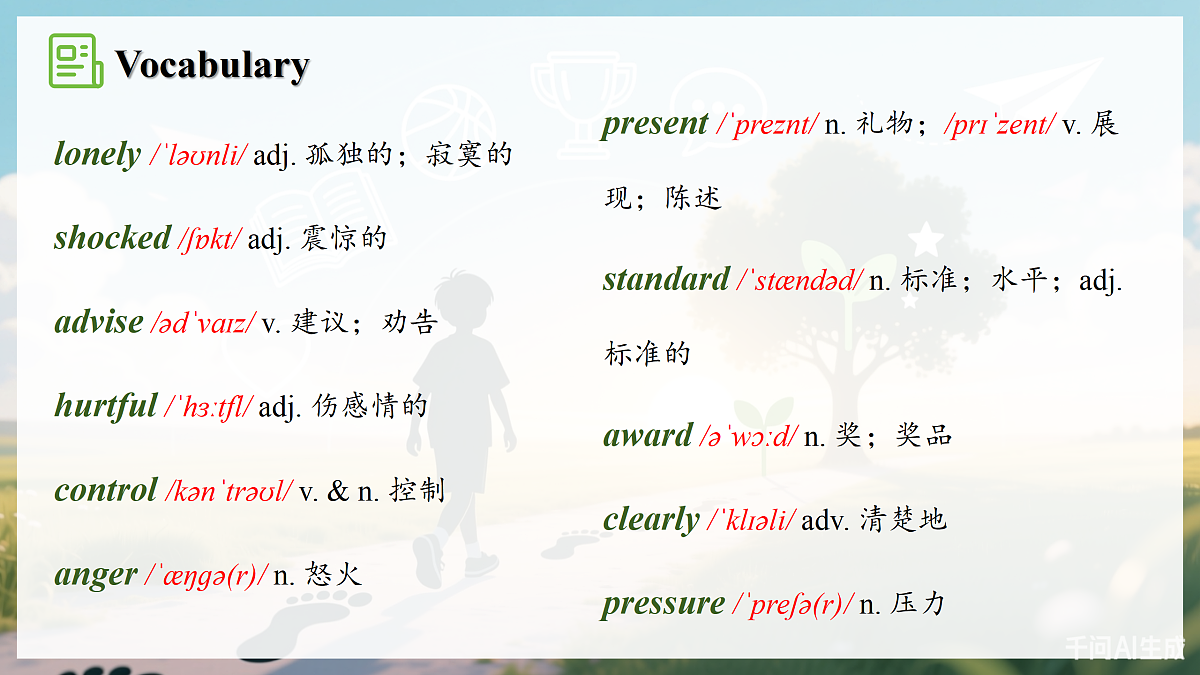 Vocabulary

lonely /ˈləʊnli/ adj. 孤独的；寂寞的

shocked /ʃɒkt/ adj. 震惊的

advise /ədˈvaɪz/ v. 建议；劝告

hurtful /ˈhɜːtfl/ adj. 伤感情的

control /kənˈtrəʊl/ v. & n. 控制

anger /ˈæŋɡə(r)/ n. 怒火

present /ˈpreznt/ n. 礼物；/prɪˈzent/ v. 展现；陈述

standard /ˈstændəd/ n. 标准；水平；adj. 标准的

award /əˈwɔːd/ n. 奖；奖品

clearly /ˈklɪəli/ adv. 清楚地

pressure /ˈpreʃə(r)/ n. 压力

千问AI生成